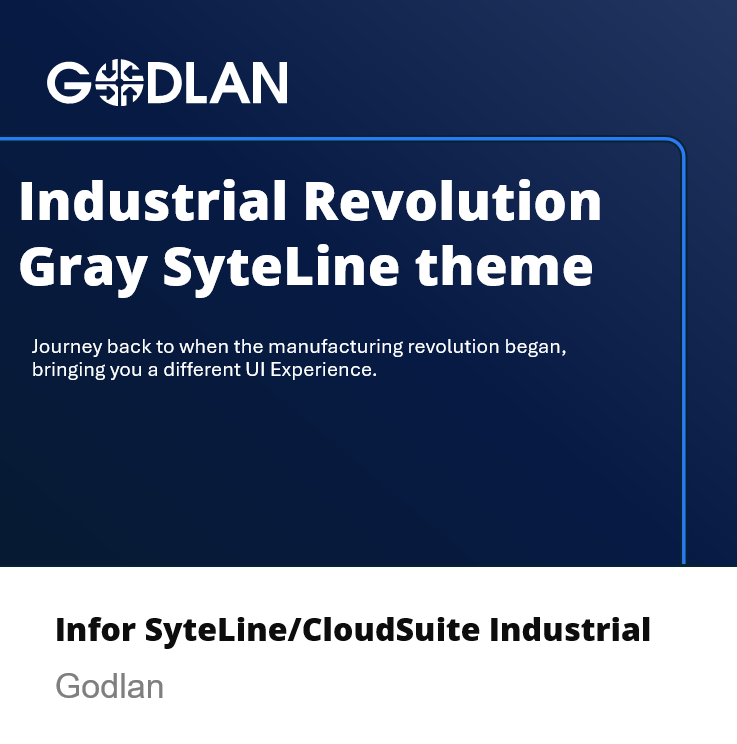 GODLAN

Industrial Revolution Gray SyteLine theme

Journey back to when the manufacturing revolution began, bringing you a different UI Experience.

Infor SyteLine/CloudSuite Industrial

Godlan